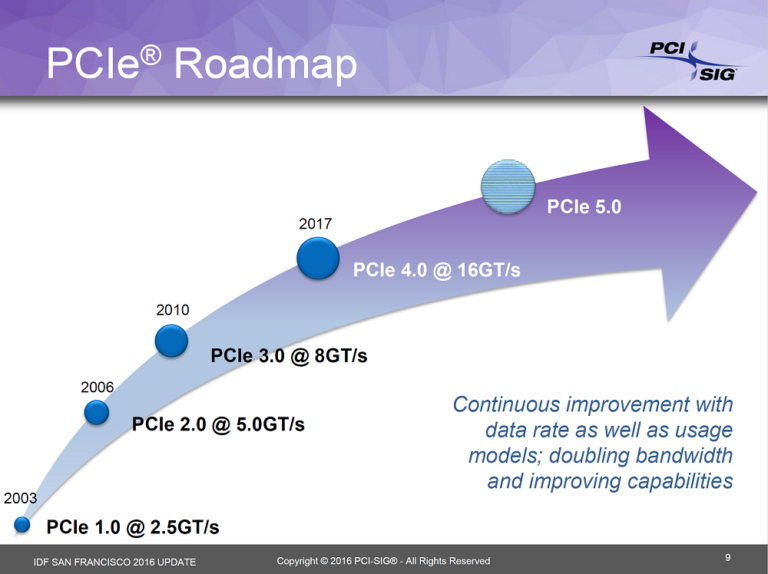 PCIe® Roadmap

PCI SIG

PCIe 5.0

2017

PCIe 4.0 @ 16GT/s

2010

PCIe 3.0 @ 8GT/s

2006

PCIe 2.0 @ 5.0GT/s

2003

PCIe 1.0 @ 2.5GT/s

Continuous improvement with data rate as well as usage models; doubling bandwidth and improving capabilities

IDF SAN FRANCISCO 2016 UPDATE

Copyright © 2016 PCI-SIG® - All Rights Reserved

9